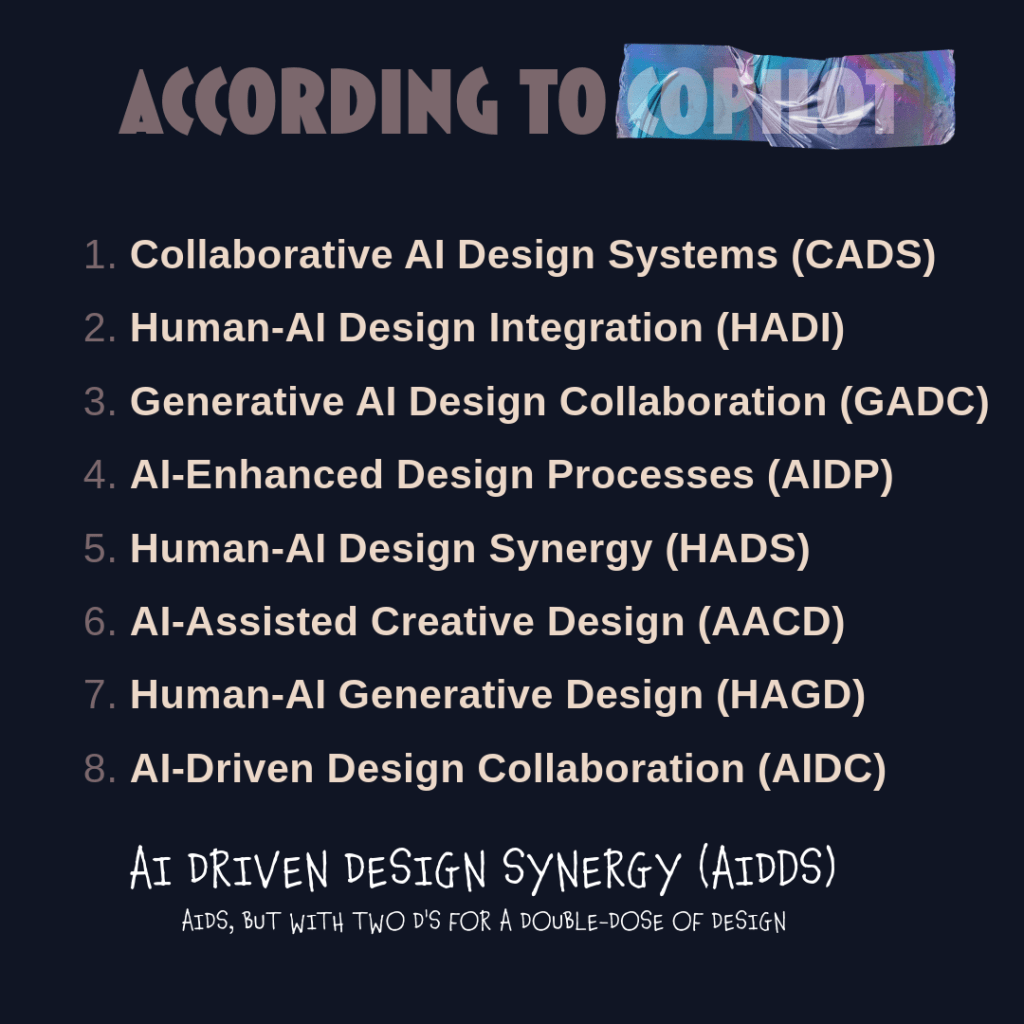 ACCORDING TO COPILOT

1. Collaborative AI Design Systems (CADS)
2. Human-AI Design Integration (HADI)
3. Generative AI Design Collaboration (GADC)
4. AI-Enhanced Design Processes (AIDP)
5. Human-AI Design Synergy (HADS)
6. AI-Assisted Creative Design (AACD)
7. Human-AI Generative Design (HAGD)
8. AI-Driven Design Collaboration (AIDC)

AI DRIVEN DESIGN SYNERGY (AIDDS)
AIDS, BUT WITH TWO D'S FOR A DOUBLE-DOSE OF DESIGN